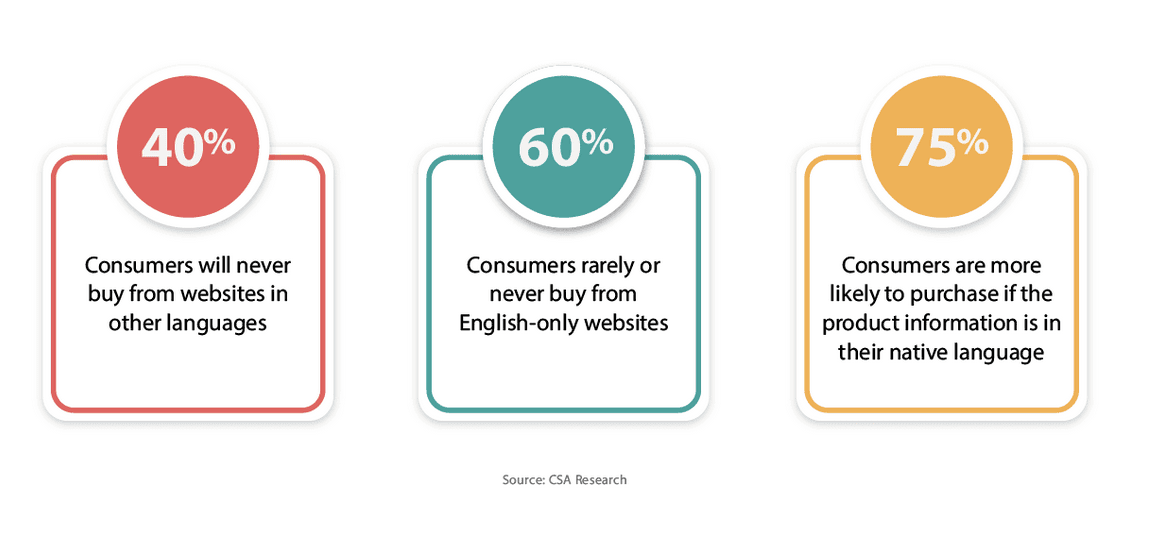 40%

Consumers will never buy from websites in other languages

60%

Consumers rarely or never buy from English-only websites

75%

Consumers are more likely to purchase if the product information is in their native language

Source: CSA Research